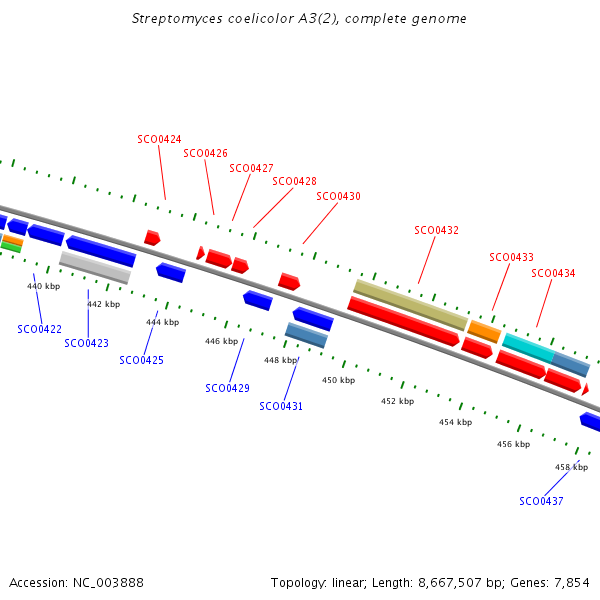 Streptomyces coelicolor A3(2), complete genome

SCO0424
SCO0426
SCO0427
SCO0428
SCO0430
SCO0432
SCO0433
SCO0434

440 kbp
442 kbp
444 kbp
446 kbp
448 kbp
450 kbp
452 kbp
454 kbp
456 kbp
458 kbp

SCO0422
SCO0423
SCO0425
SCO0429
SCO0431
SCO0437

Accession: NC_003888

Topology: linear; Length: 8,667,507 bp; Genes: 7,854